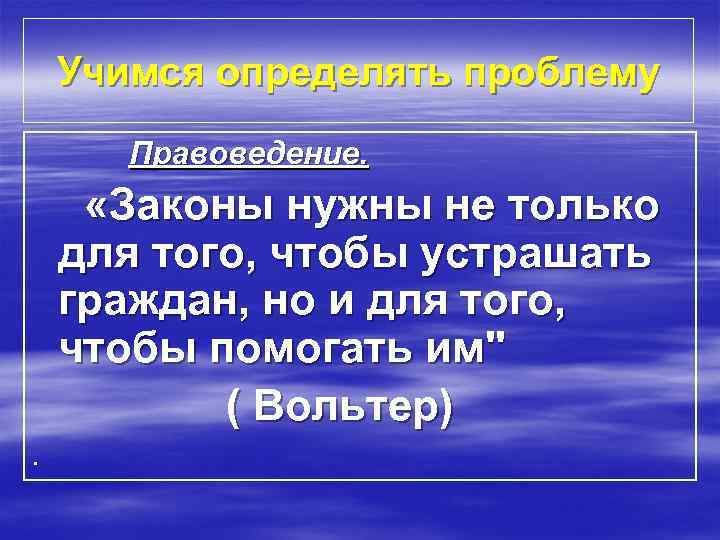 Учимся определять проблему

Правоведение.

«Законы нужны не только для того, чтобы устрашать граждан, но и для того, чтобы помогать им"

( Вольтер)

.